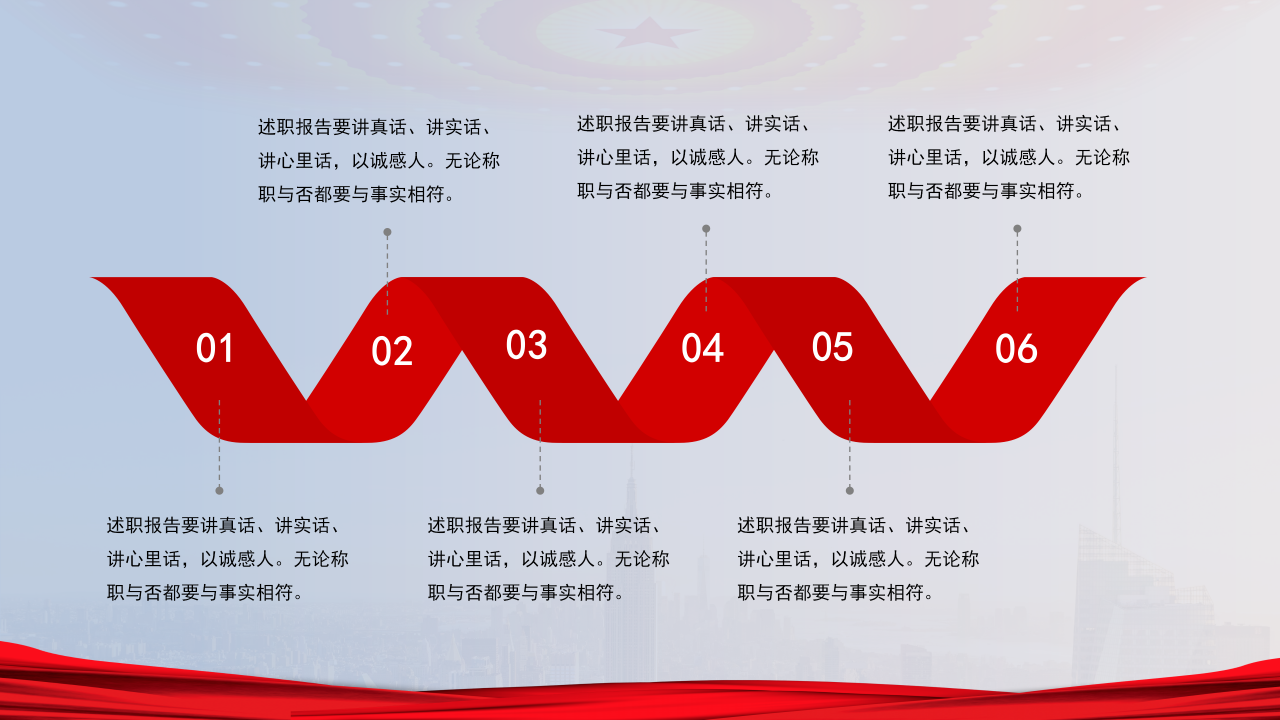 述职报告要讲真话、讲实话、讲心里话，以诚感人。无论称职与否都要与事实相符。

述职报告要讲真话、讲实话、讲心里话，以诚感人。无论称职与否都要与事实相符。

述职报告要讲真话、讲实话、讲心里话，以诚感人。无论称职与否都要与事实相符。

01

02

03

04

05

06

述职报告要讲真话、讲实话、讲心里话，以诚感人。无论称职与否都要与事实相符。

述职报告要讲真话、讲实话、讲心里话，以诚感人。无论称职与否都要与事实相符。

述职报告要讲真话、讲实话、讲心里话，以诚感人。无论称职与否都要与事实相符。